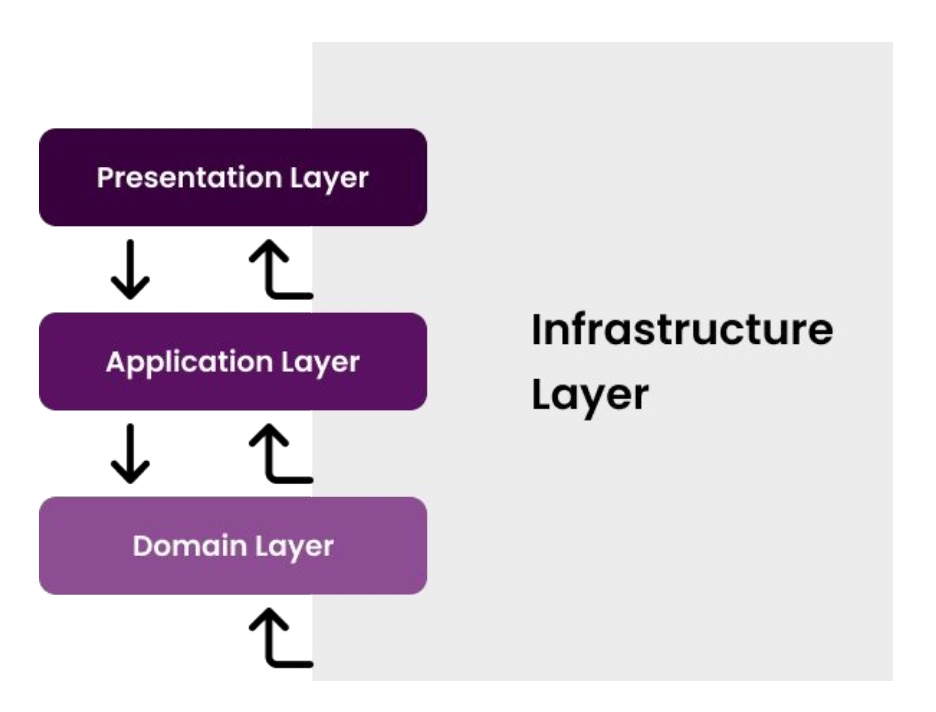 Presentation Layer

Application Layer

Domain Layer

Infrastructure Layer